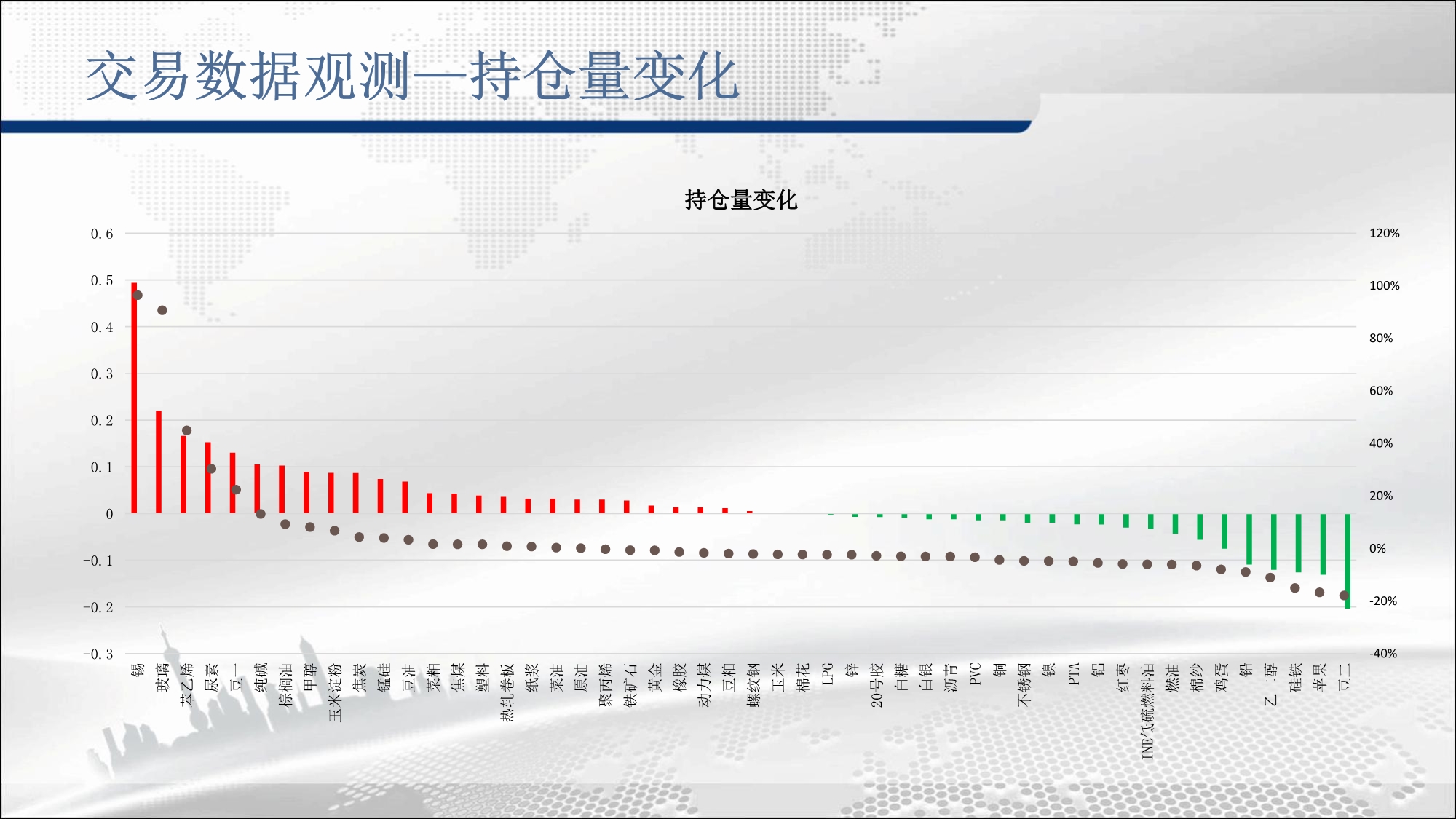 交易数据观测—持仓量变化

持仓量变化

0.6
0.5
0.4
0.3
0.2
0.1
0
-0.1
-0.2
-0.3

120%
100%
80%
60%
40%
20%
0%
-20%
-40%

锡
玻璃
苯乙烯
尿素
豆一
纯碱
棕榈油
甲醇
玉米淀粉
焦炭
锰硅
豆油
菜粕
焦煤
塑料
热轧卷板
纸浆
菜油
原油
聚丙烯
铁矿石
黄金
橡胶
动力煤
豆粕
螺纹钢
玉米
棉花
LPG
锌
20号胶
白糖
白银
沥青
PVC
铜
不锈钢
镍
PTA
铝
红枣
INE低硫燃料油
燃油
棉纱
鸡蛋
铅
乙二醇
硅铁
苹果
豆二